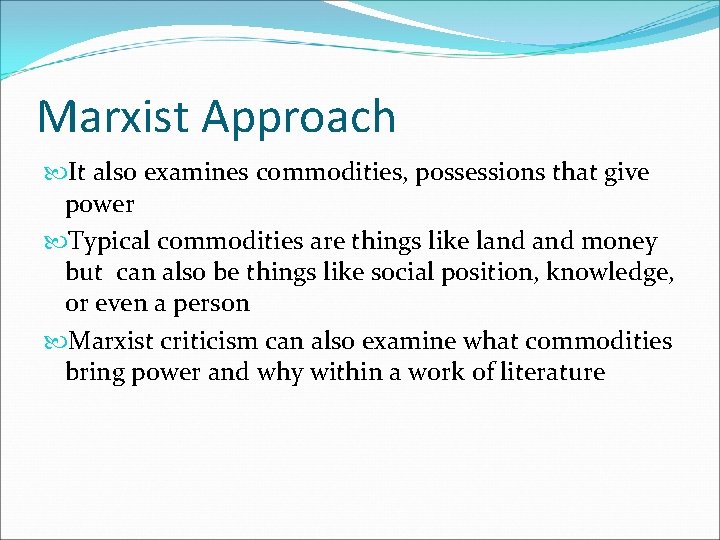 Marxist Approach

It also examines commodities, possessions that give power

Typical commodities are things like land and money but can also be things like social position, knowledge, or even a person

Marxist criticism can also examine what commodities bring power and why within a work of literature